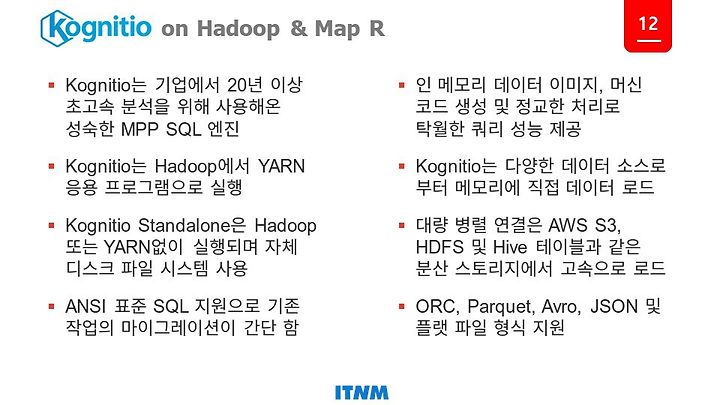 Kognitio on Hadoop & Map R

12

▪ Kognitio는 기업에서 20년 이상 초고속 분석을 위해 사용해온 성숙한 MPP SQL 엔진

▪ Kognitio는 Hadoop에서 YARN 응용 프로그램으로 실행

▪ Kognitio Standalone은 Hadoop 또는 YARN없이 실행되며 자체 디스크 파일 시스템 사용

▪ ANSI 표준 SQL 지원으로 기존 작업의 마이그레이션이 간단 함

▪ 인 메모리 데이터 이미지, 머신 코드 생성 및 정교한 처리로 탁월한 쿼리 성능 제공

▪ Kognitio는 다양한 데이터 소스로 부터 메모리에 직접 데이터 로드

▪ 대량 병렬 연결은 AWS S3, HDFS 및 Hive 테이블과 같은 분산 스토리지에서 고속으로 로드

▪ ORC, Parquet, Avro, JSON 및 플랫 파일 형식 지원

ITNM